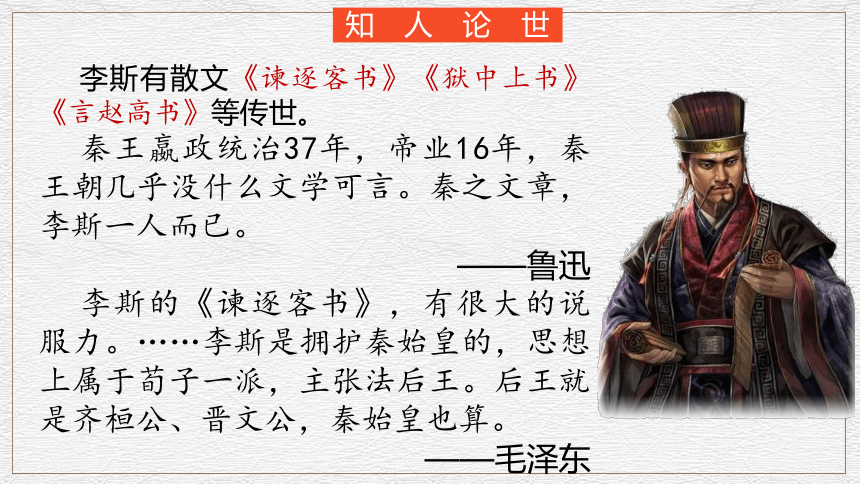 知人论世

李斯有散文《谏逐客书》《狱中上书》《言赵高书》等传世。

秦王嬴政统治37年，帝业16年，秦王朝几乎没什么文学可言。秦之文章，李斯一人而已。

——鲁迅

李斯的《谏逐客书》，有很大的说服力。……李斯是拥护秦始皇的，思想上属于荀子一派，主张法后王。后王就是齐桓公、晋文公，秦始皇也算。

——毛泽东